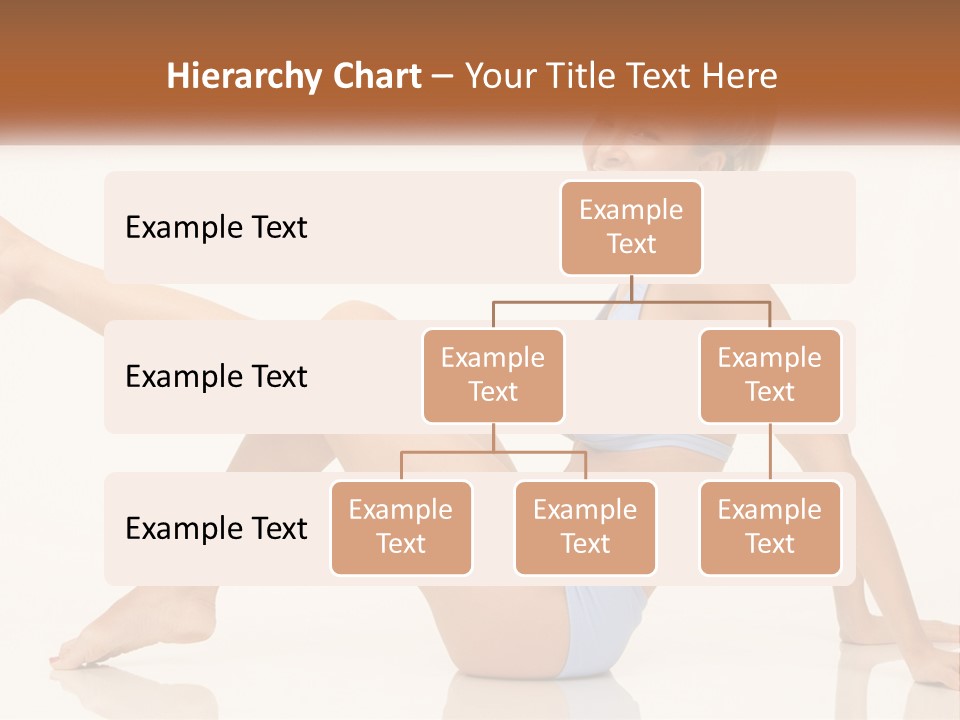 Hierarchy Chart – Your Title Text Here

Example Text

Example Text

Example Text

Example Text

Example Text

Example Text

Example Text

Example Text

Example Text